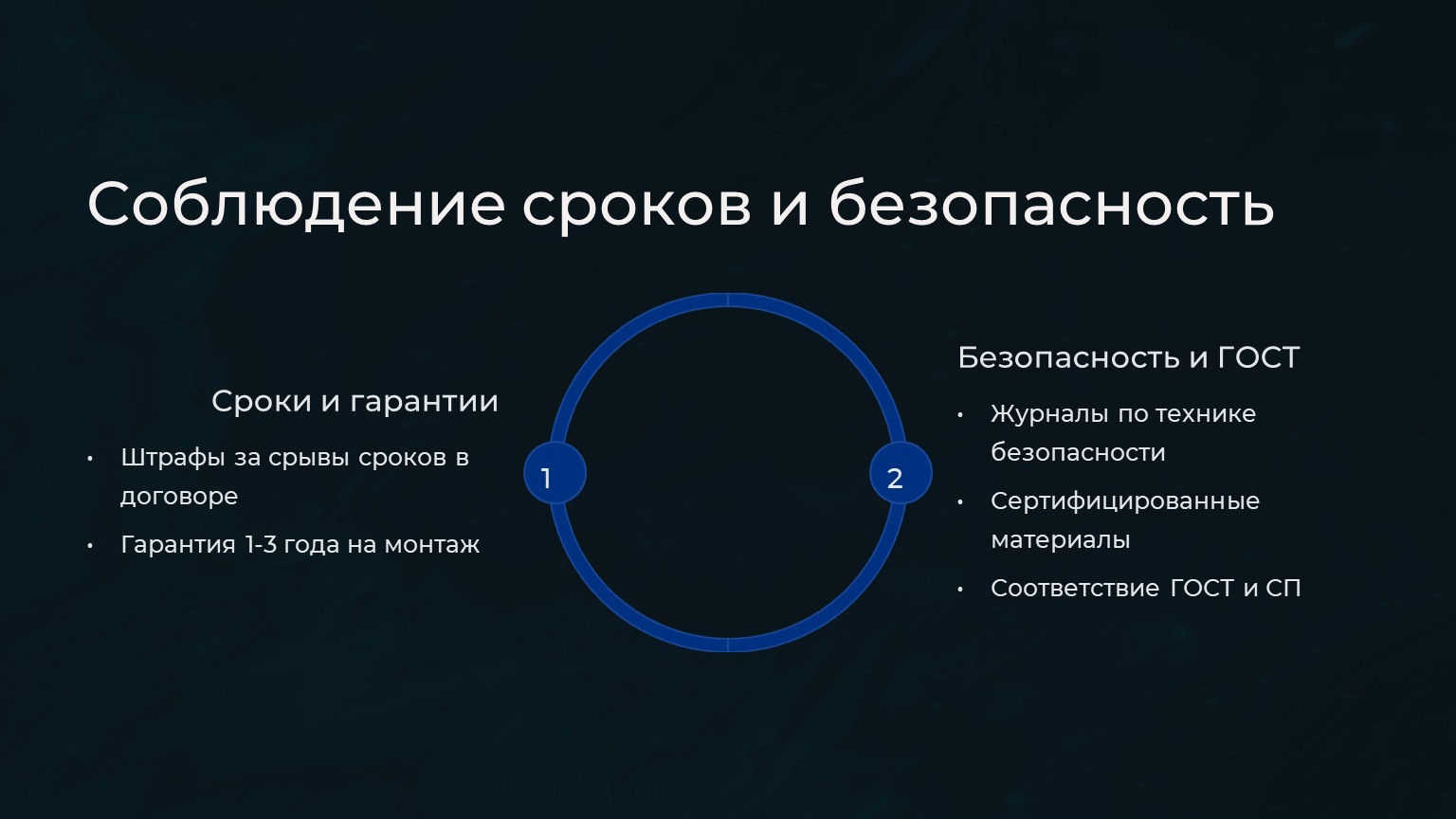 Соблюдение сроков и безопасность

Сроки и гарантии

• Штрафы за срывы сроков в договоре
• Гарантия 1-3 года на монтаж

1

2

Безопасность и ГОСТ

• Журналы по технике безопасности
• Сертифицированные материалы
• Соответствие ГОСТ и СП